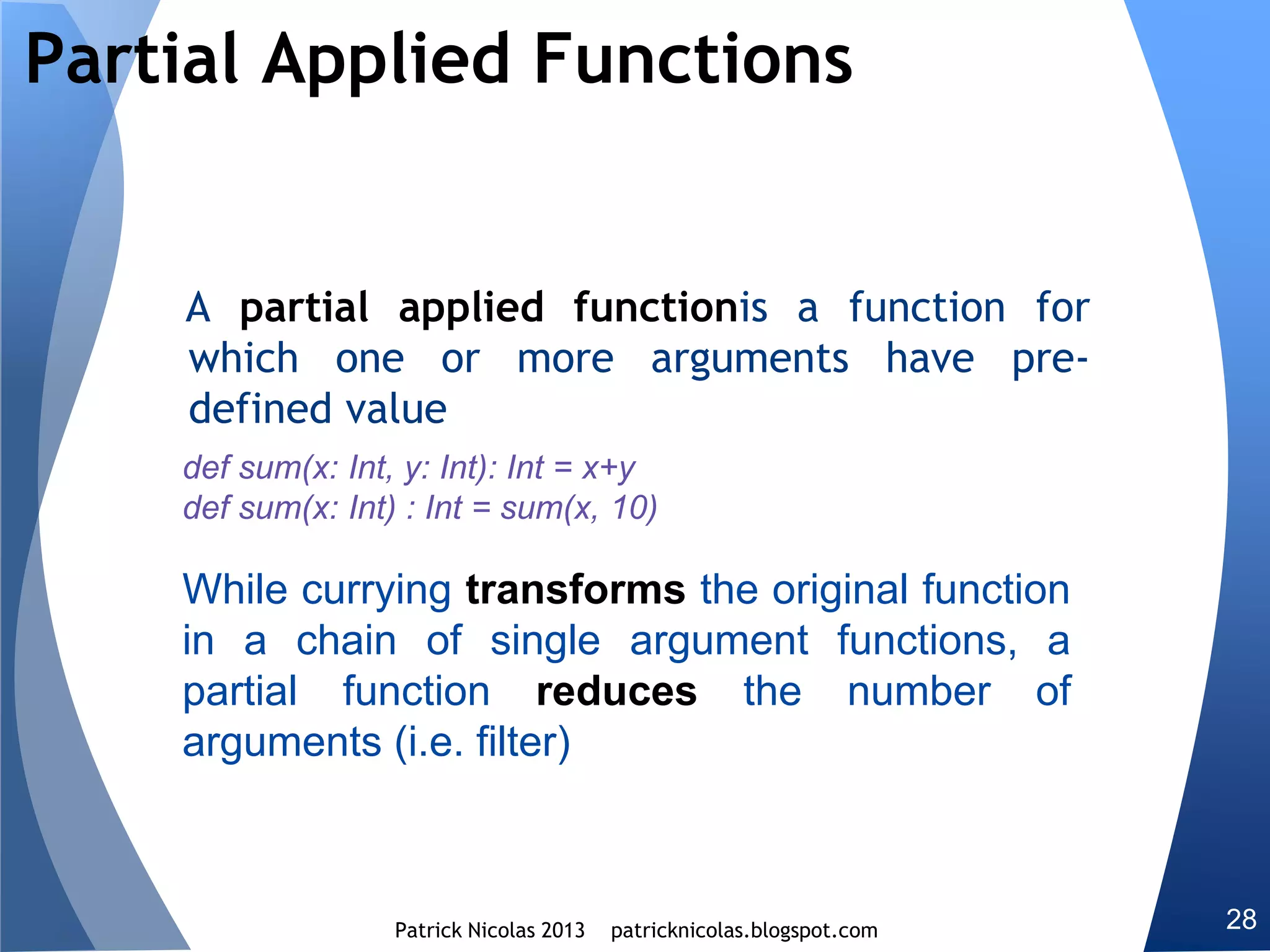 Partial Applied Functions

A partial applied functionis a function for which one or more arguments have pre-defined value

def sum(x: Int, y: Int): Int = x+y
def sum(x: Int) : Int = sum(x, 10)

While currying transforms the original function in a chain of single argument functions, a partial function reduces the number of arguments (i.e. filter)

Patrick Nicolas 2013 patricknicolas.blogspot.com

28